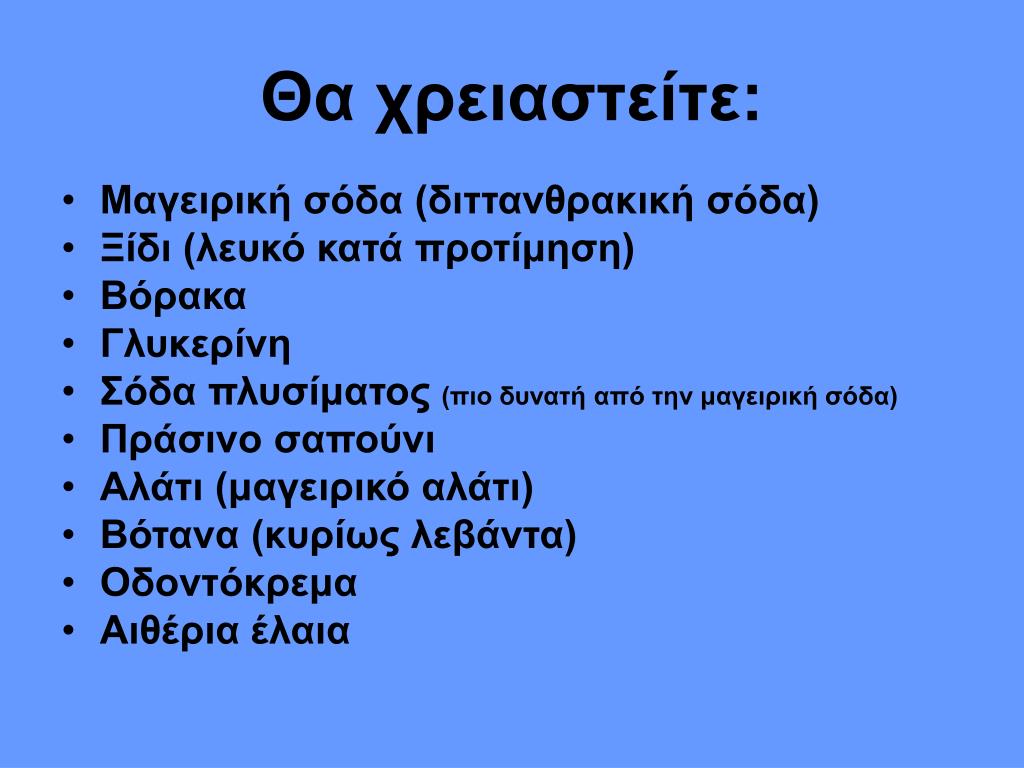 Θα χρειαστείτε:

• Μαγειρική σόδα (διττανθρακική σόδα)
• Ξίδι (λευκό κατά προτίμηση)
• Βόρακα
• Γλυκερίνη
• Σόδα πλυσίματος (πιο δυνατή από την μαγειρική σόδα)
• Πράσινο σαπούνι
• Αλάτι (μαγειρικό αλάτι)
• Βότανα (κυρίως λεβάντα)
• Οδοντόκρεμα
• Αιθέρια έλαια